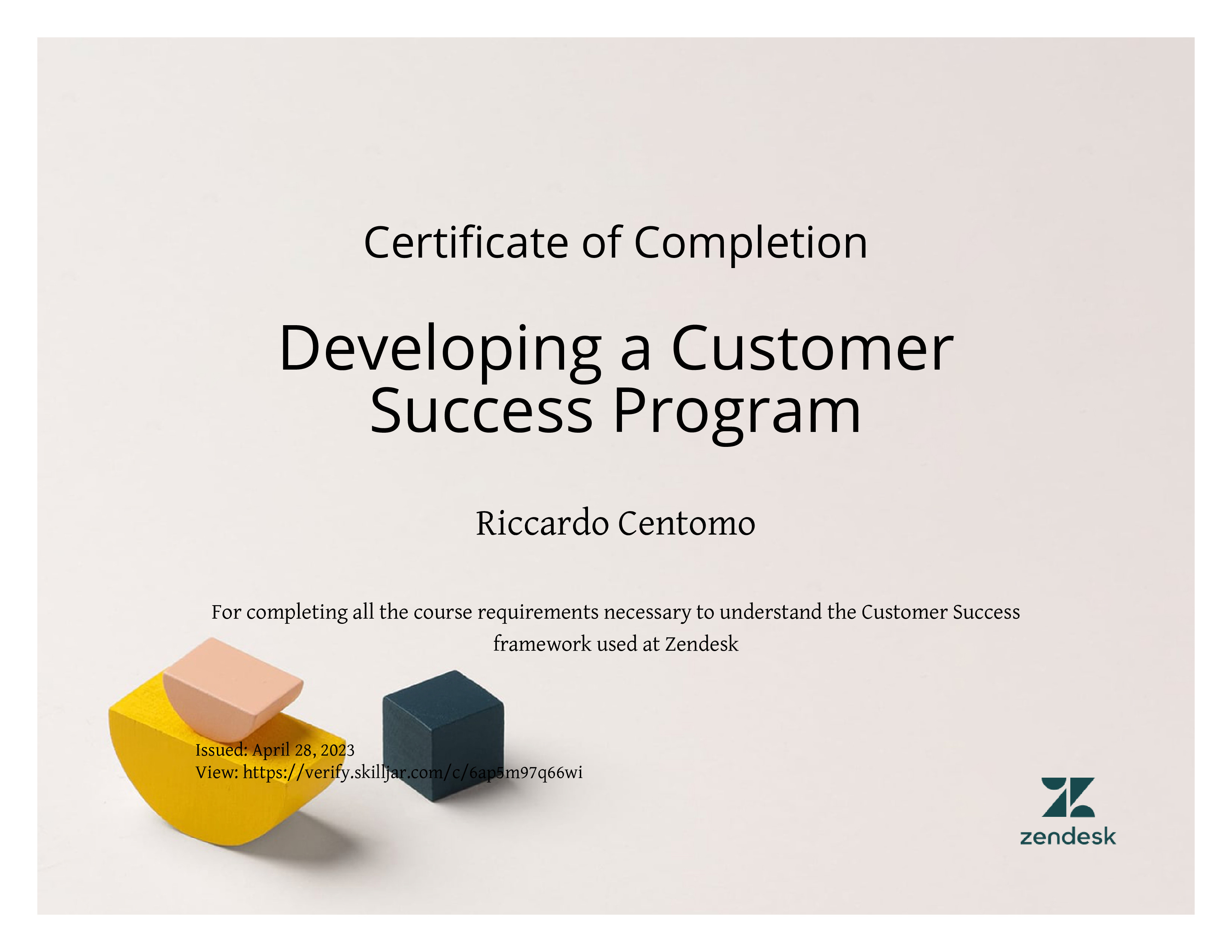 Certificate of Completion

Developing a Customer Success Program

Riccardo Centomo

For completing all the course requirements necessary to understand the Customer Success framework used at Zendesk

Issued: April 28, 2023
View: https://verify.skilljar.com/c/6ap5m97q66wi

zendesk